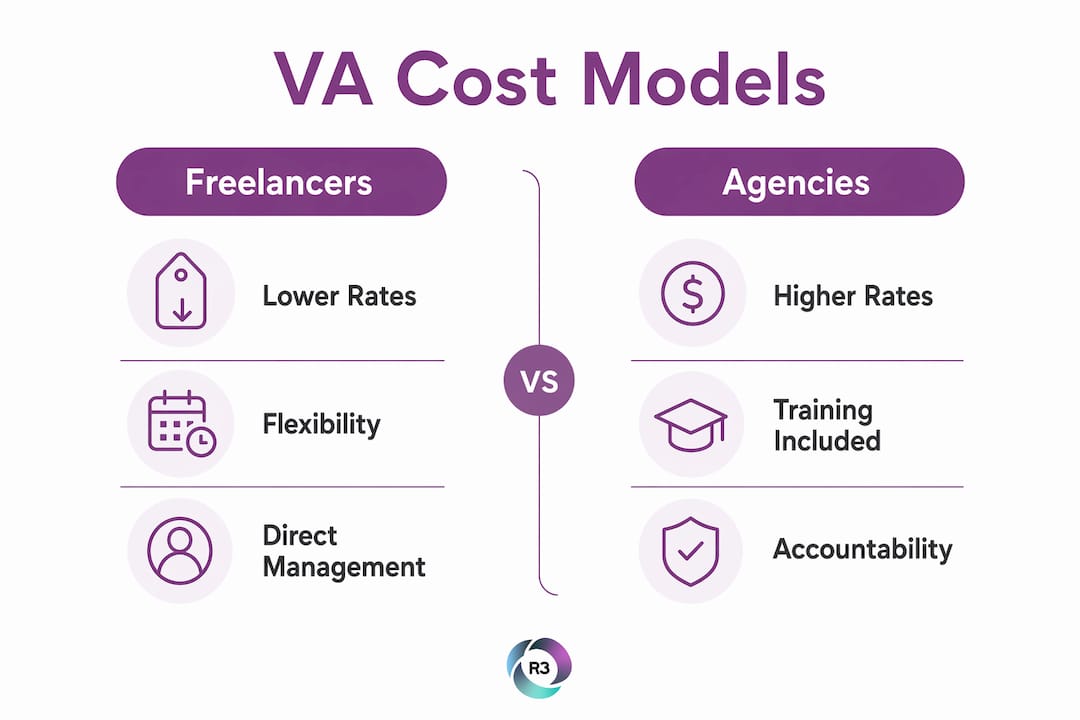 VA Cost Models

Freelancers

Lower Rates

Flexibility

Direct Management

VS

Agencies

Higher Rates

Training Included

Accountability

R3